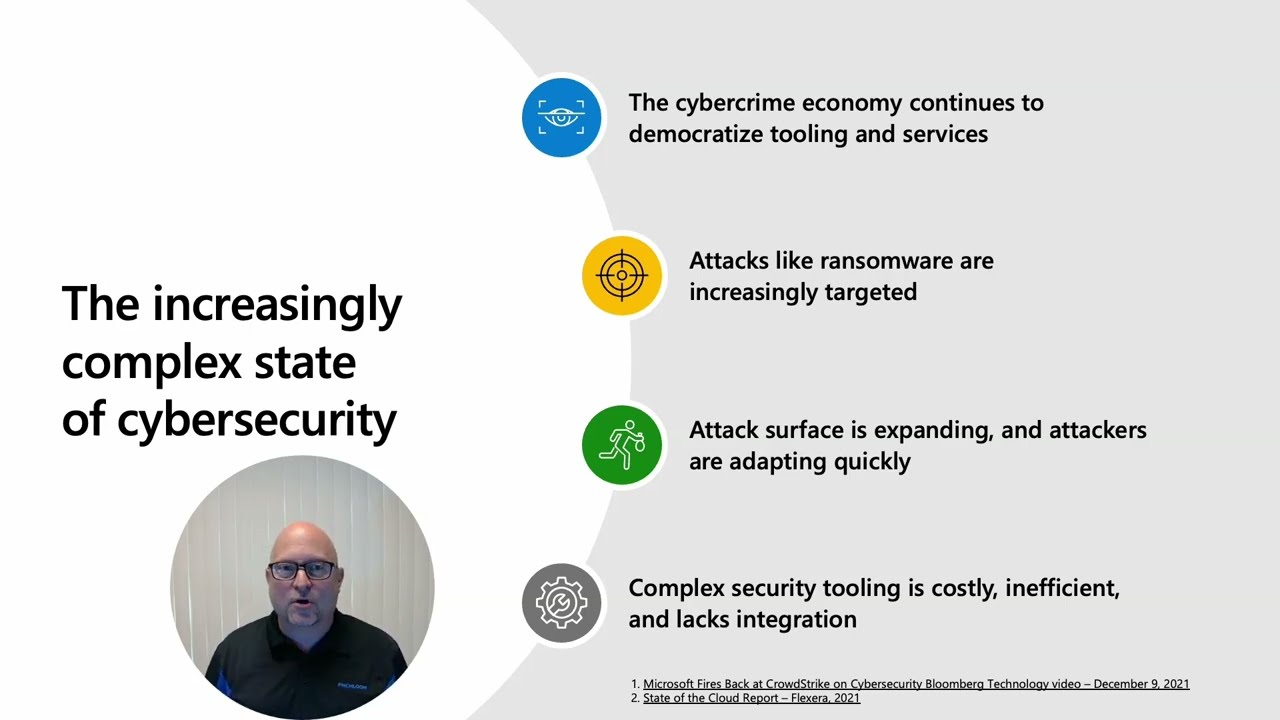 The increasingly complex state of cybersecurity

The cybercrime economy continues to democratize tooling and services

Attacks like ransomware are increasingly targeted

Attack surface is expanding, and attackers are adapting quickly

Complex security tooling is costly, inefficient, and lacks integration

1. Microsoft Fires Back at CrowdStrike on Cybersecurity Bloomberg Technology video – December 9, 2021
2. State of the Cloud Report – Flexera, 2021